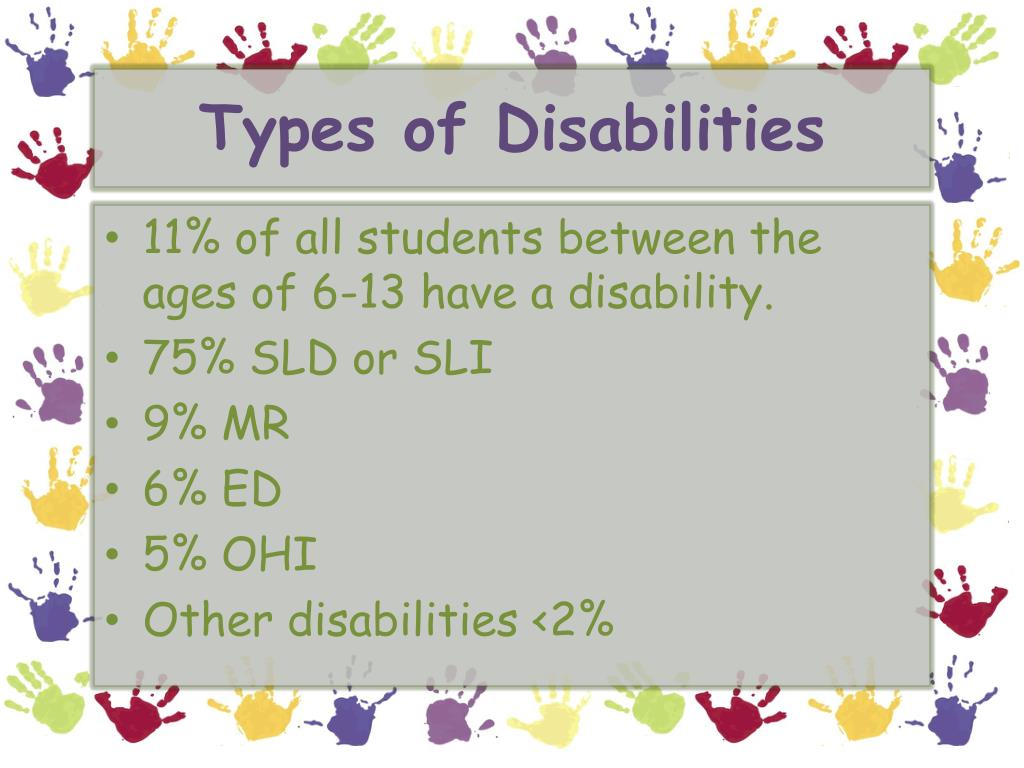 Types of Disabilities

• 11% of all students between the ages of 6-13 have a disability.
• 75% SLD or SLI
• 9% MR
• 6% ED
• 5% OHI
• Other disabilities <2%